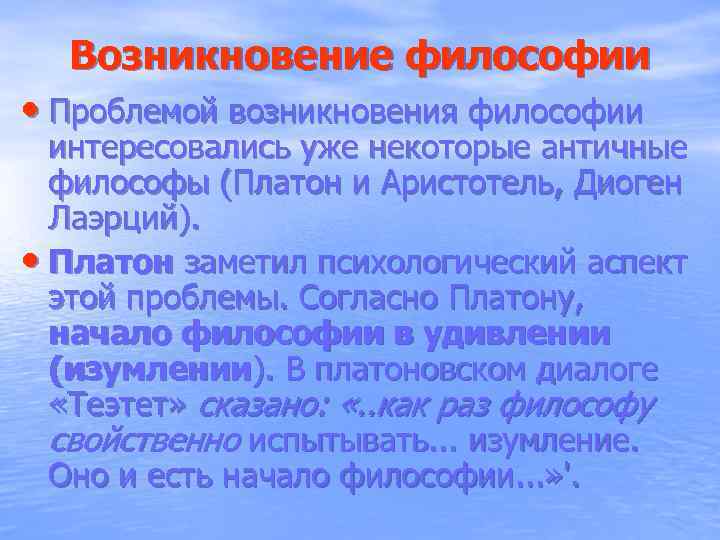 Возникновение философии

• Проблемой возникновения философии интересовались уже некоторые античные философы (Платон и Аристотель, Диоген Лаэрций).

• Платон заметил психологический аспект этой проблемы. Согласно Платону, начало философии в удивлении (изумлении). В платоновском диалоге «Теэтет» сказано: «..как раз философу свойственно испытывать... изумление. Оно и есть начало философии...»'.